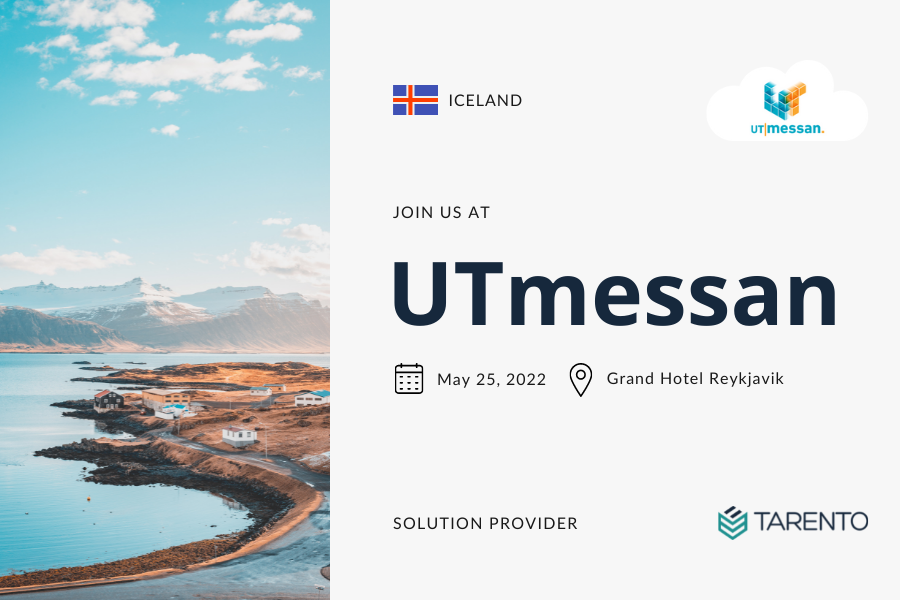 ICELAND

UT|messan.

JOIN US AT

UTmessan

May 25, 2022

Grand Hotel Reykjavik

SOLUTION PROVIDER

TARENTO